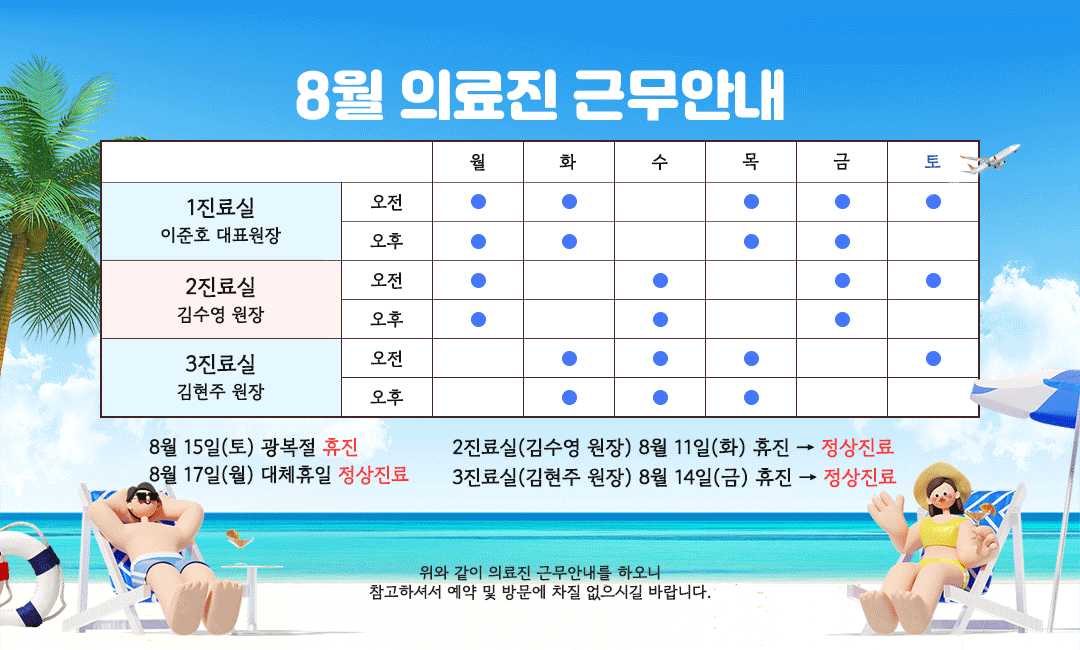 8월 의료진 근무안내

| | | 월 | 화 | 수 | 목 | 금 | 토 |
|---|---|---|---|---|---|---|---|
| 1진료실 이준호 대표원장 | 오전 | ● | ● | | ● | ● | ● |
| | 오후 | ● | ● | | ● | ● | |
| 2진료실 김수영 원장 | 오전 | ● | | ● | | ● | ● |
| | 오후 | ● | | ● | | ● | |
| 3진료실 김현주 원장 | 오전 | | ● | ● | ● | | ● |
| | 오후 | | ● | ● | ● | | |

8월 15일(토) 광복절 휴진
8월 17일(월) 대체휴일 정상진료

2진료실(김수영 원장) 8월 11일(화) 휴진 → 정상진료
3진료실(김현주 원장) 8월 14일(금) 휴진 → 정상진료

위와 같이 의료진 근무안내를 하오니
참고하셔서 예약 및 방문에 차질 없으시길 바랍니다.